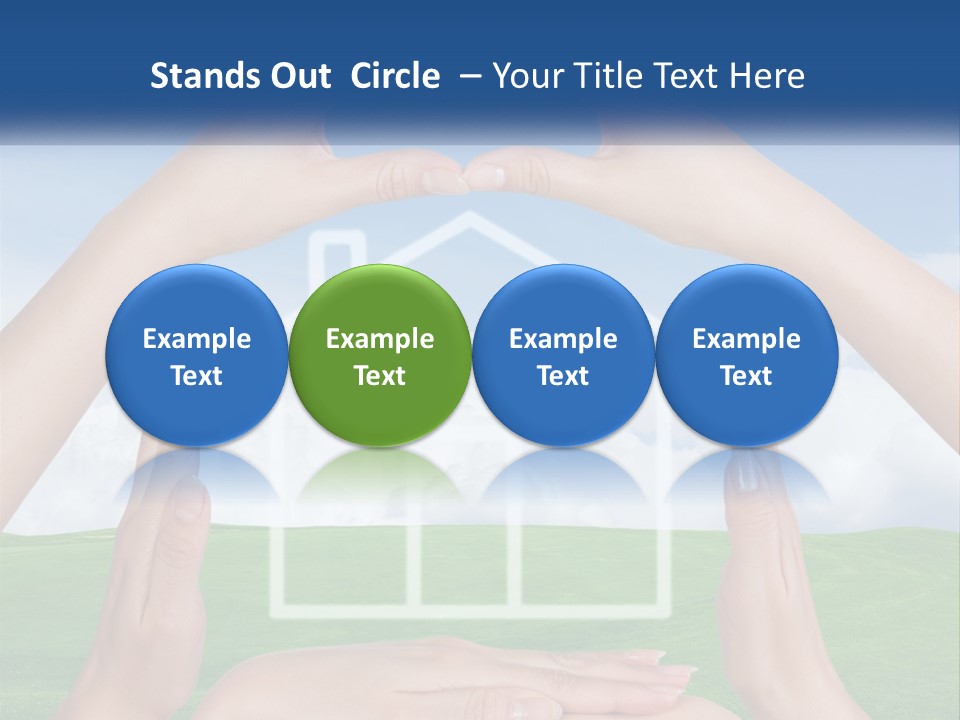 Stands Out Circle – Your Title Text Here

Example Text

Example Text

Example Text

Example Text